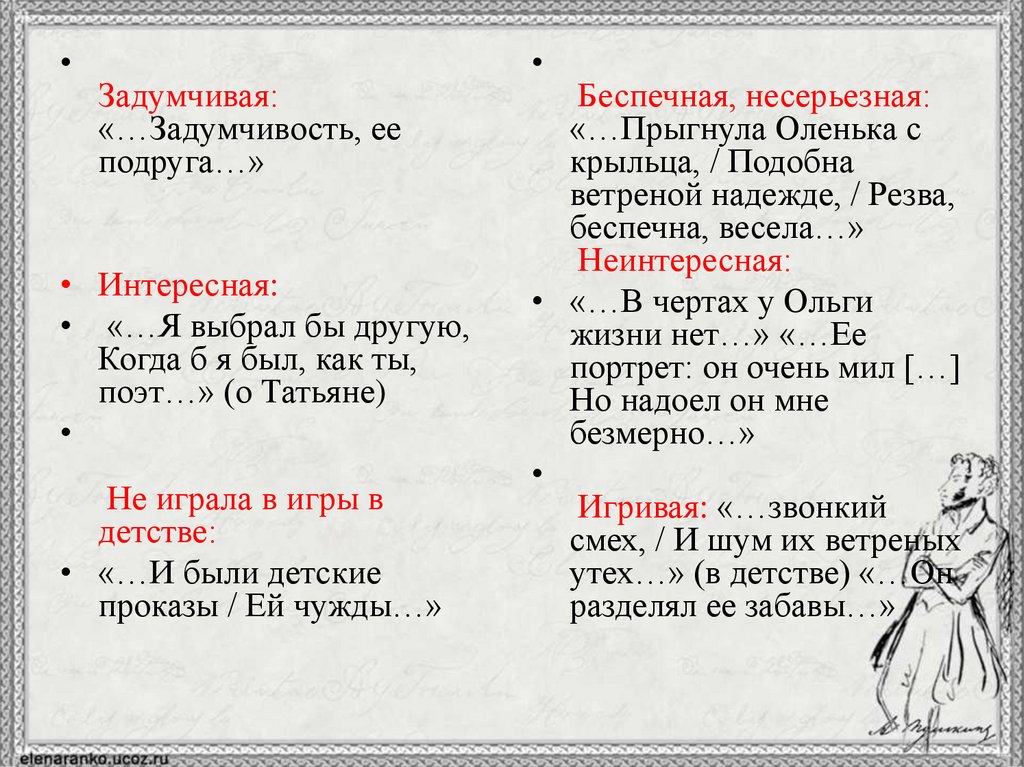 •

Задумчивая: «…Задумчивость, ее подруга…»

• Интересная:

• «…Я выбрал бы другую, Когда б я был, как ты, поэт…» (о Татьяне)

•

Не играла в игры в детстве:

• «…И были детские проказы / Ей чужды…»

•

Беспечная, несерьезная: «…Прыгнула Оленька с крыльца, / Подобна ветреной надежде, / Резва, беспечна, весела…»

Неинтересная:

• «…В чертах у Ольги жизни нет…» «…Ее портрет: он очень мил […] Но надоел он мне безмерно…»

•

Игривая: «…звонкий смех, / И шум их ветреных утех…» (в детстве) «…Он разделял ее забавы…»

elenaranko.ucoz.ru